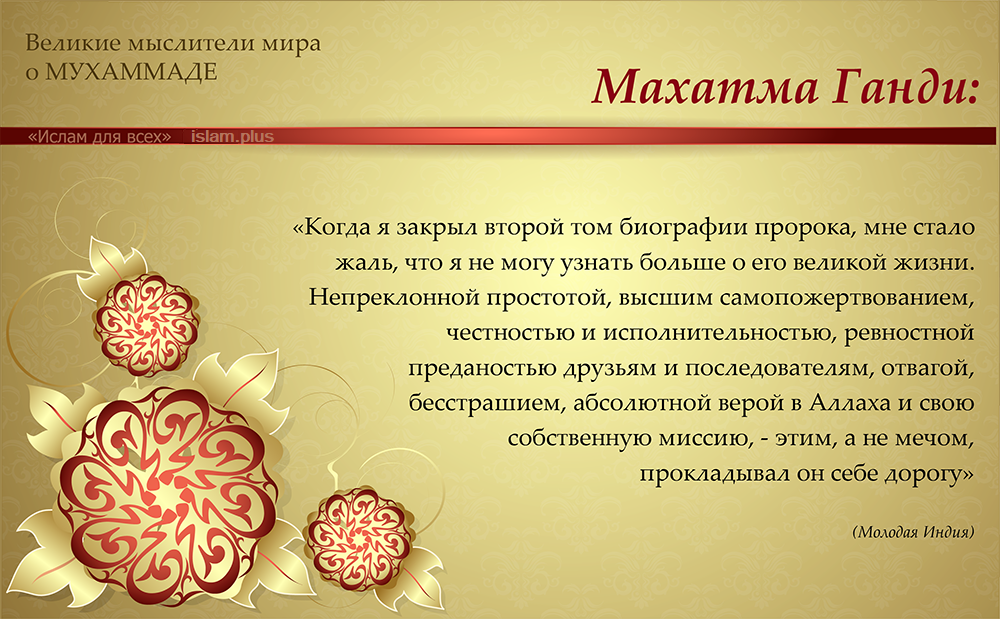 Великие мыслители мира
о МУХАММАДЕ

Махатма Ганди:

«Ислам для всех» islam.plus

«Когда я закрыл второй том биографии пророка, мне стало жаль, что я не могу узнать больше о его великой жизни. Непреклонной простотой, высшим самопожертвованием, честностью и исполнительностью, ревностной преданостью друзьям и последователям, отвагой, бесстрашием, абсолютной верой в Аллаха и свою собственную миссию, - этим, а не мечом, прокладывал он себе дорогу»

(Молодая Индия)